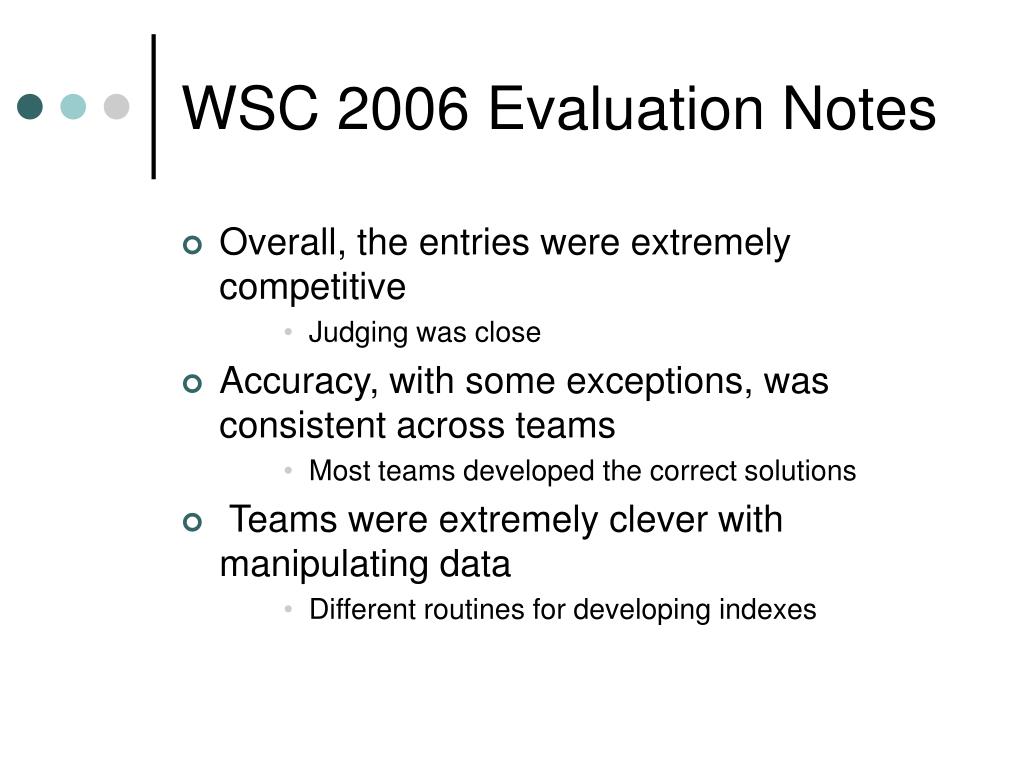 WSC 2006 Evaluation Notes

Overall, the entries were extremely competitive

Judging was close

Accuracy, with some exceptions, was consistent across teams

Most teams developed the correct solutions

Teams were extremely clever with manipulating data

Different routines for developing indexes